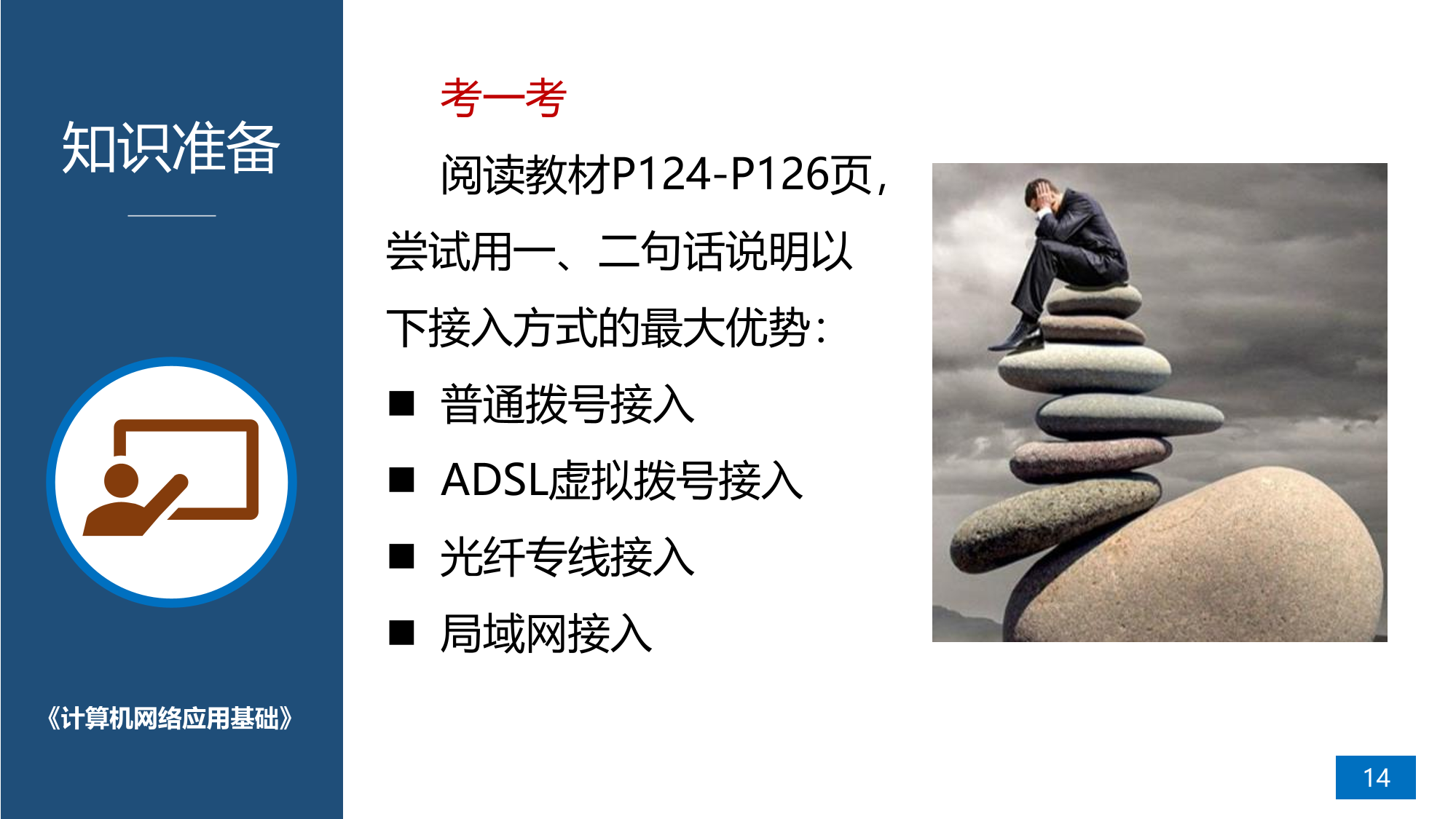 知识准备

《计算机网络应用基础》

考一考

阅读教材P124-P126页，尝试用一、二句话说明以下接入方式的最大优势：

■ 普通拨号接入
■ ADSL虚拟拨号接入
■ 光纤专线接入
■ 局域网接入

14